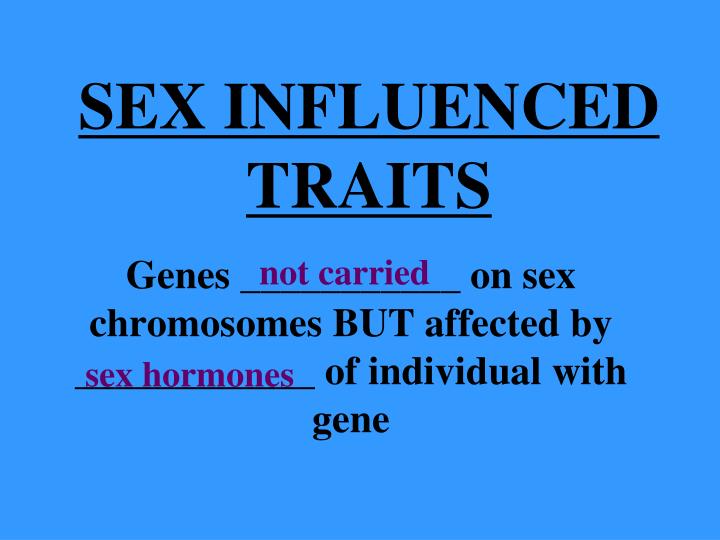 SEX INFLUENCED TRAITS

Genes not carried on sex chromosomes BUT affected by sex hormones of individual with gene